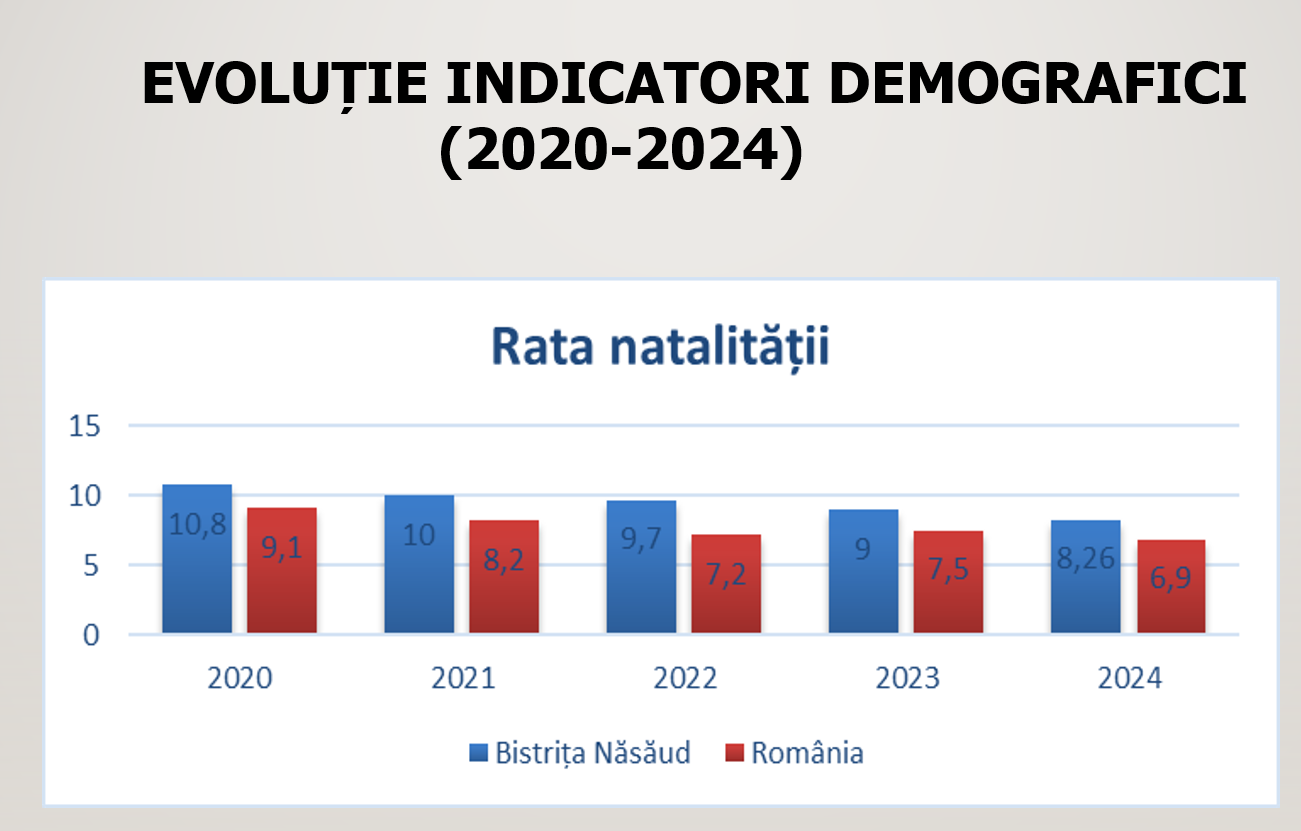 EVOLUȚIE INDICATORI DEMOGRAFICI (2020-2024)

Rata natalității

15
10
5
0

10,8
9,1
10
8,2
9,7
7,2
9
7,5
8,26
6,9

2020
2021
2022
2023
2024

Bistrița Năsăud
România